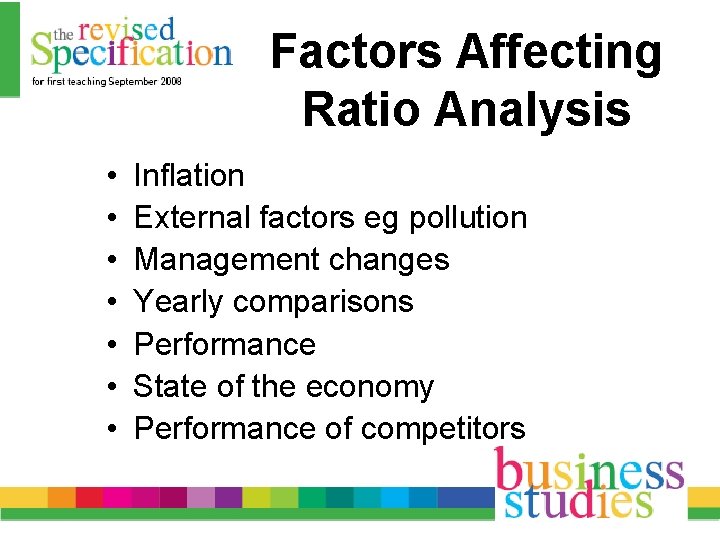 the revised Specification
for first teaching September 2008

Factors Affecting Ratio Analysis

• Inflation
• External factors eg pollution
• Management changes
• Yearly comparisons
• Performance
• State of the economy
• Performance of competitors

business studies